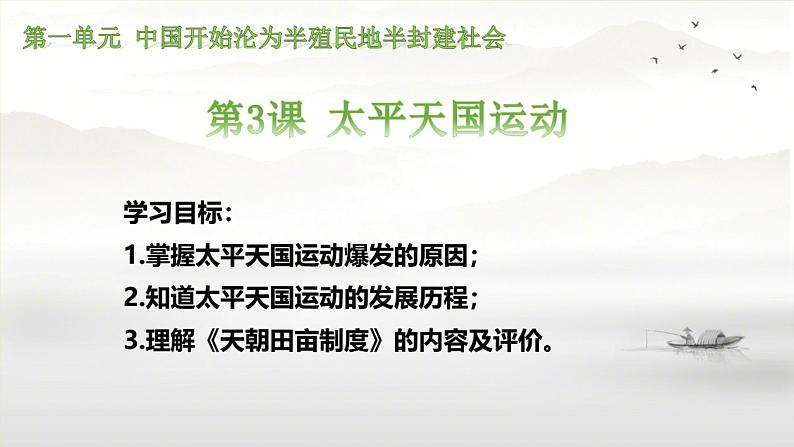 第一单元 中国开始沦为半殖民地半封建社会

第3课 太平天国运动

学习目标：
1.掌握太平天国运动爆发的原因；
2.知道太平天国运动的发展历程；
3.理解《天朝田亩制度》的内容及评价。